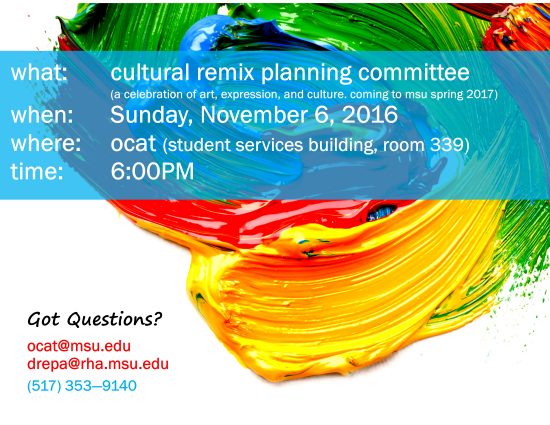 what: cultural remix planning committee
(a celebration of art, expression, and culture. coming to msu spring 2017)
when: Sunday, November 6, 2016
where: ocat (student services building, room 339)
time: 6:00PM

Got Questions?
ocat@msu.edu
drepa@rha.msu.edu
(517) 353—9140